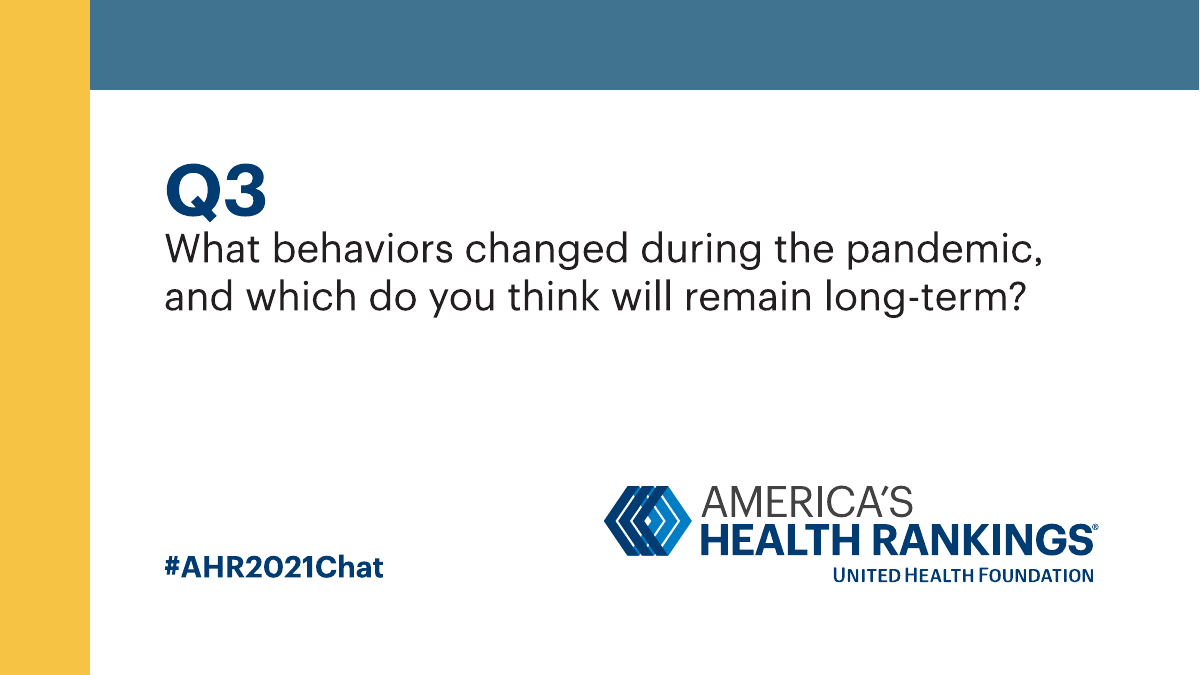 Q3

What behaviors changed during the pandemic, and which do you think will remain long-term?

#AHR2021Chat

AMERICA'S
HEALTH RANKINGS®
UNITED HEALTH FOUNDATION